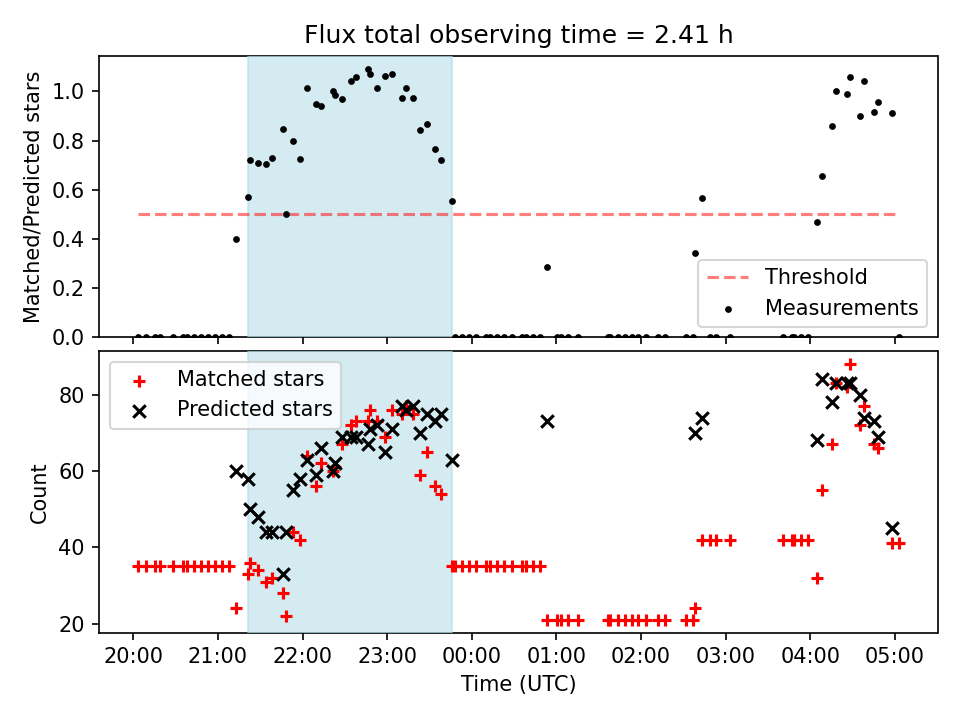 Flux total observing time = 2.41 h

Matched/Predicted stars

1.0
0.8
0.6
0.4
0.2
0.0

Threshold
Measurements

Matched stars
Predicted stars

Count

80
60
40
20

20:00
21:00
22:00
23:00
00:00
01:00
02:00
03:00
04:00
05:00

Time (UTC)